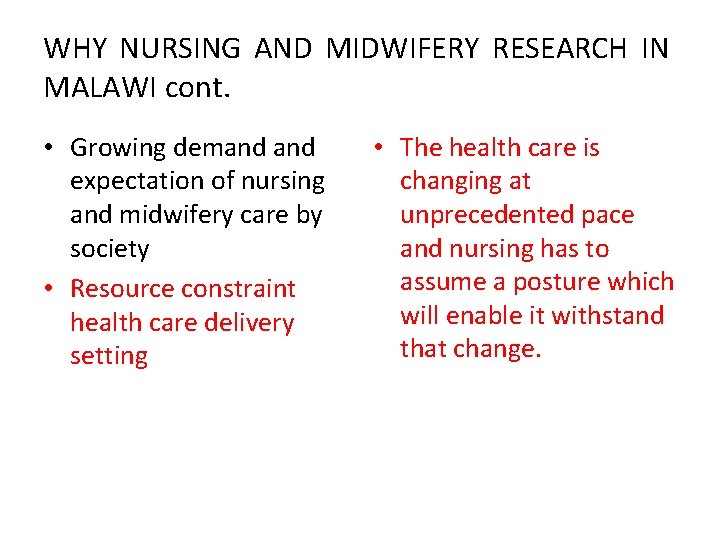 WHY NURSING AND MIDWIFERY RESEARCH IN MALAWI cont.

• Growing demand and expectation of nursing and midwifery care by society
• Resource constraint health care delivery setting

• The health care is changing at unprecedented pace and nursing has to assume a posture which will enable it withstand that change.